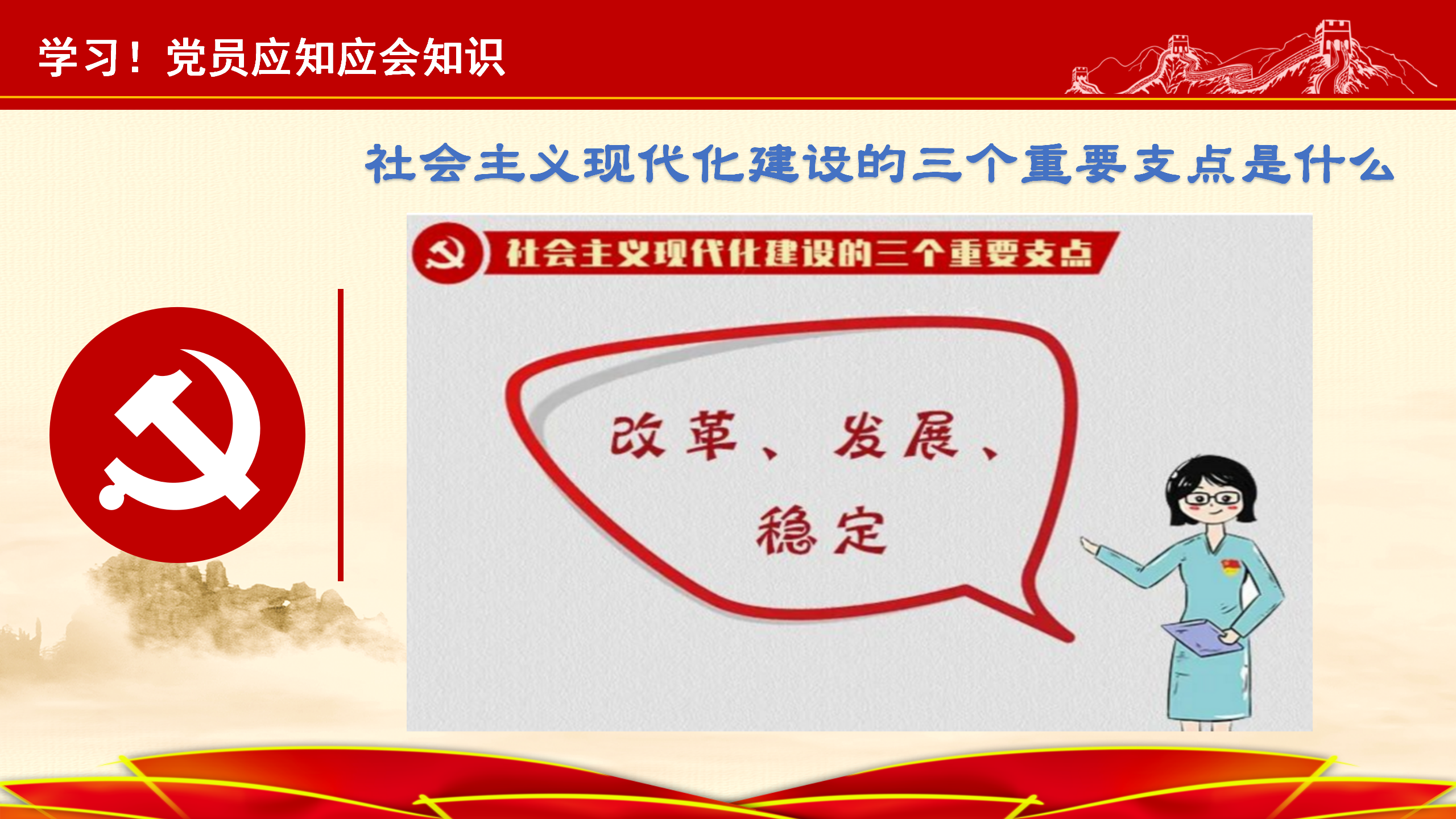 学习！党员应知应会知识

社会主义现代化建设的三个重要支点是什么

社会主义现代化建设的三个重要支点

改革、发展、稳定